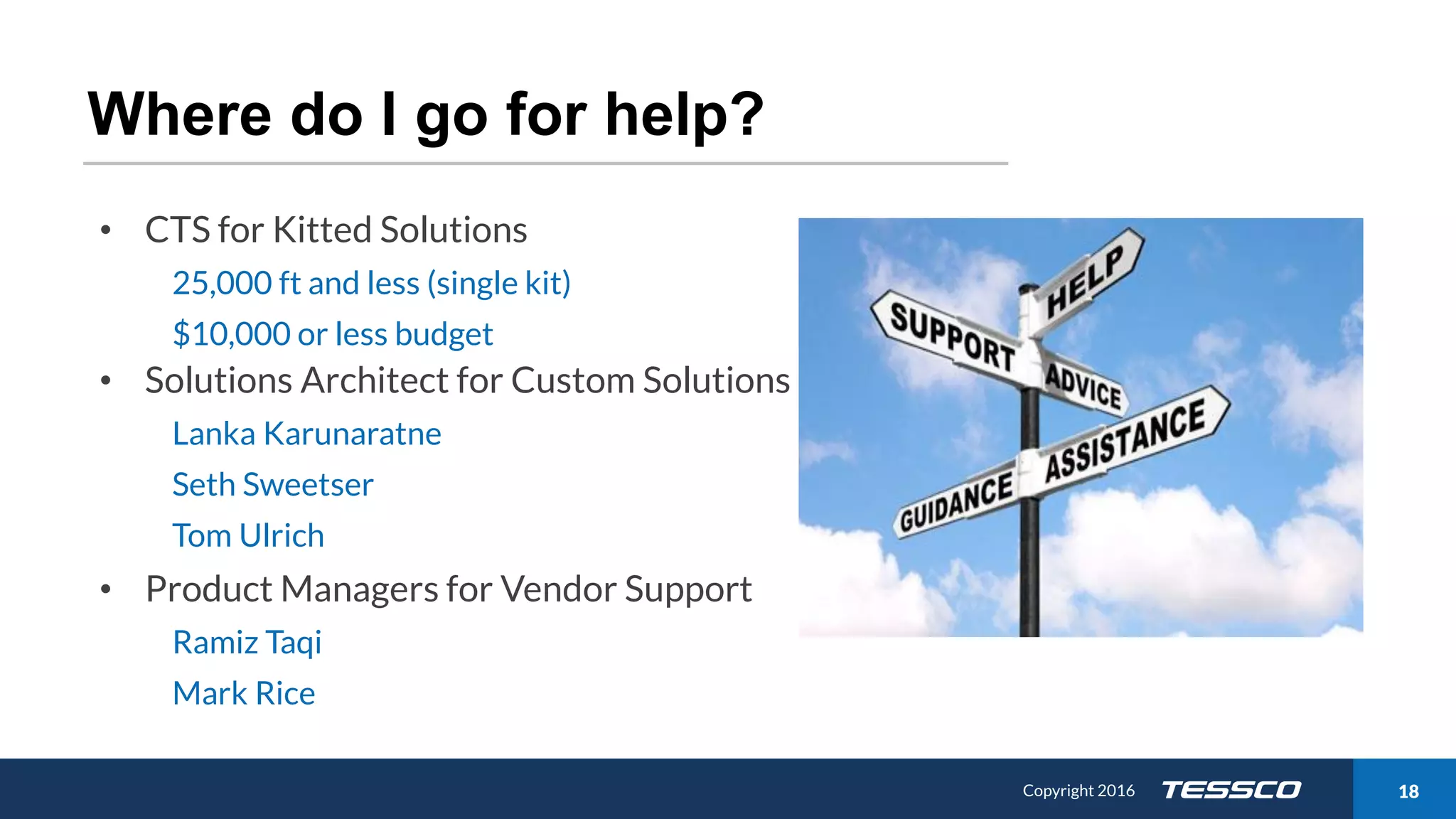 Where do I go for help?

• CTS for Kitted Solutions

25,000 ft and less (single kit)

$10,000 or less budget

• Solutions Architect for Custom Solutions

Lanka Karunaratne

Seth Sweetser

Tom Ulrich

• Product Managers for Vendor Support

Ramiz Taqi

Mark Rice

HELP
SUPPORT
ADVICE
ASSISTANCE
GUIDANCE

Copyright 2016 TESSCO 18